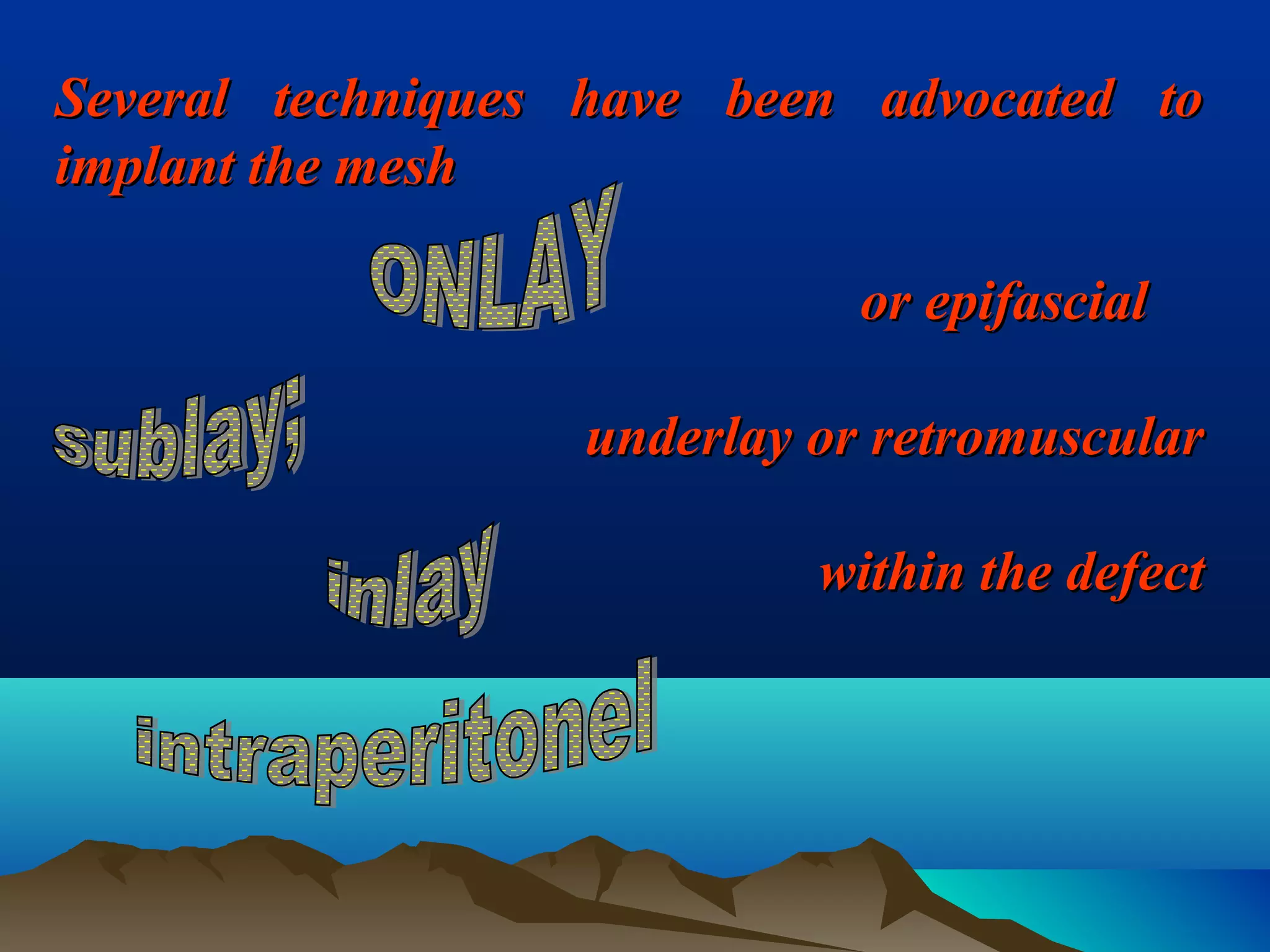 Several techniques have been advocated to implant the mesh

ONLAY

or epifascial

sublay;

underlay or retromuscular

inlay

within the defect

intraperitonel